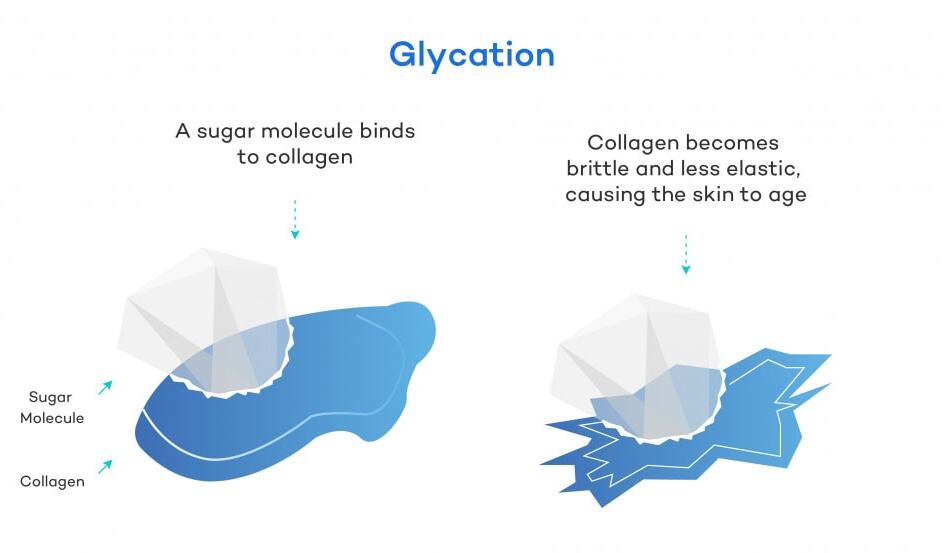 Glycation

A sugar molecule binds to collagen

Collagen becomes brittle and less elastic, causing the skin to age

Sugar Molecule

Collagen